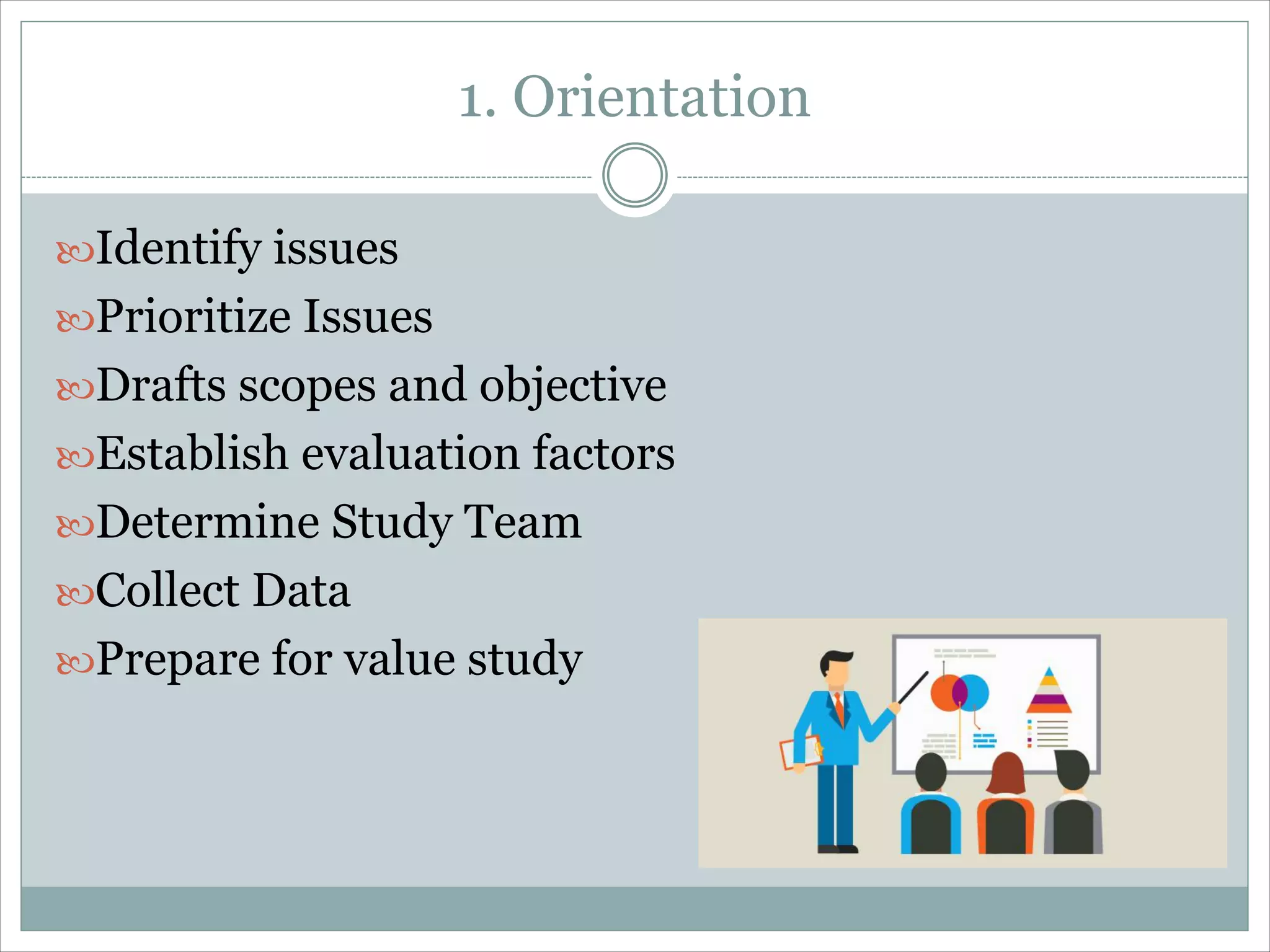 1. Orientation

Identify issues
Prioritize Issues
Drafts scopes and objective
Establish evaluation factors
Determine Study Team
Collect Data
Prepare for value study